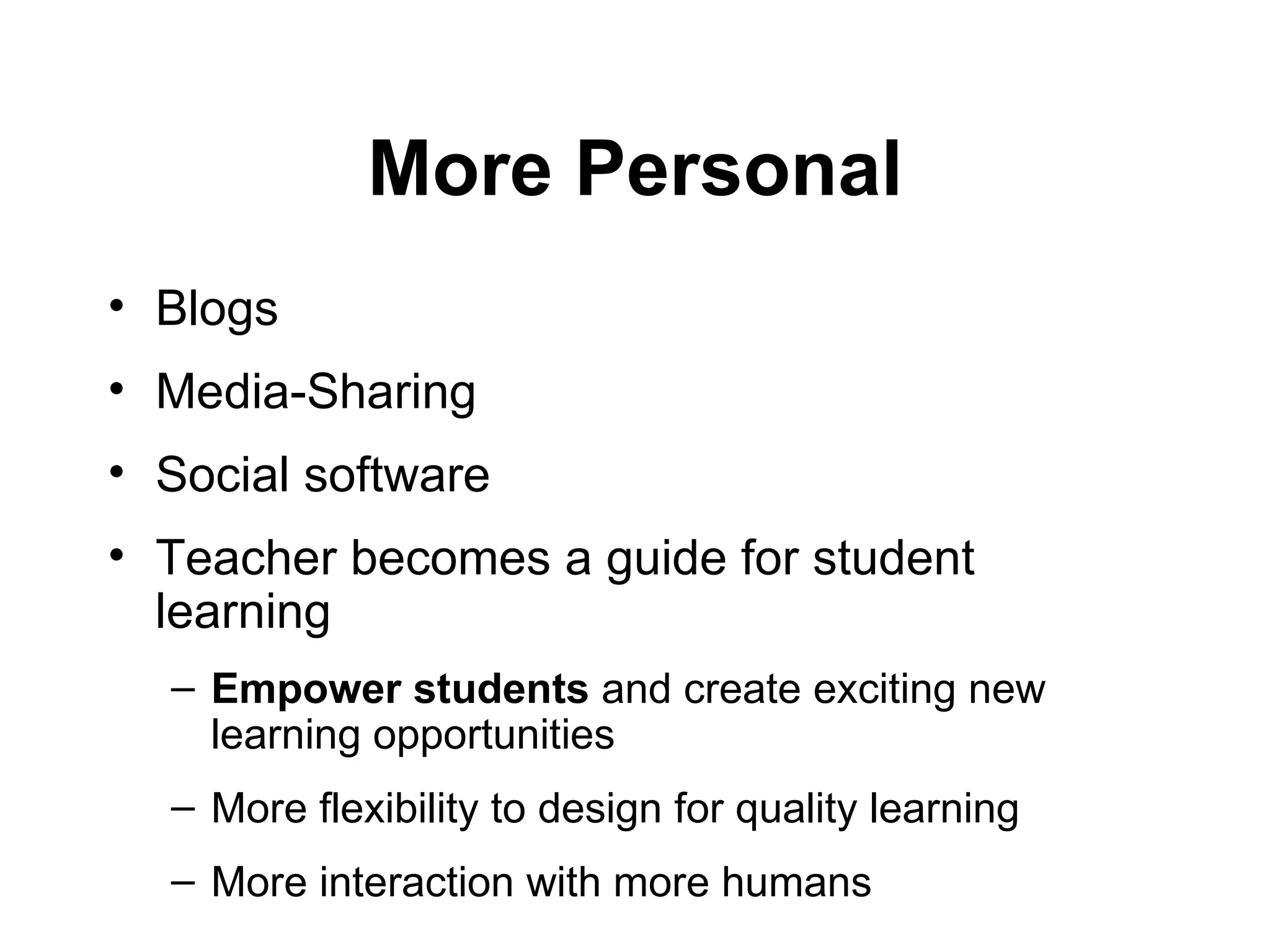 More Personal

• Blogs
• Media-Sharing
• Social software
• Teacher becomes a guide for student learning
– Empower students and create exciting new learning opportunities
– More flexibility to design for quality learning
– More interaction with more humans